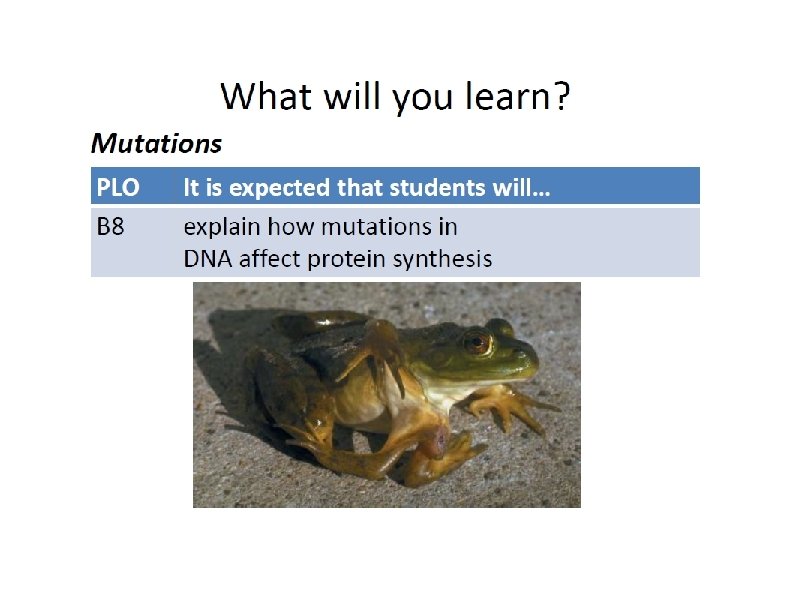 What will you learn?

Mutations

| PLO | It is expected that students will... |
|---|---|
| B8 | explain how mutations in DNA affect protein synthesis |